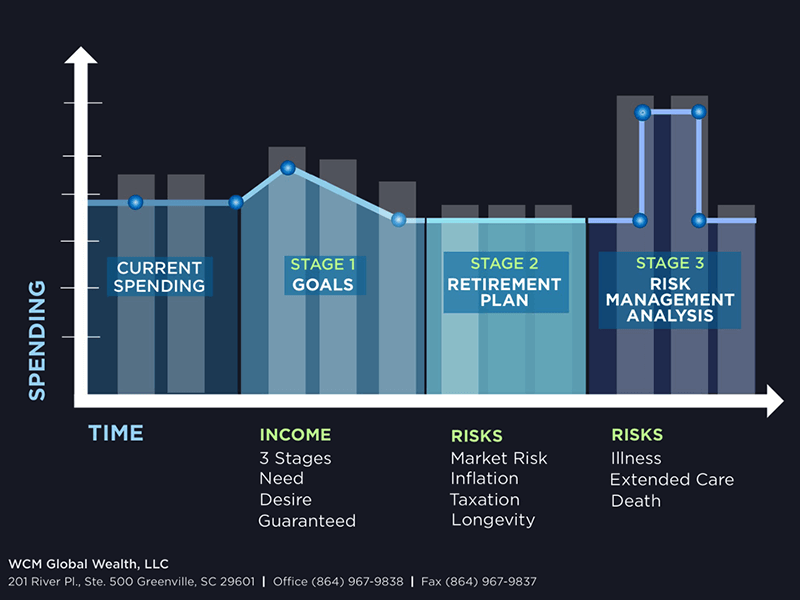 SPENDING

CURRENT SPENDING

STAGE 1
GOALS

STAGE 2
RETIREMENT PLAN

STAGE 3
RISK MANAGEMENT ANALYSIS

TIME

INCOME
3 Stages
Need
Desire
Guaranteed

RISKS
Market Risk
Inflation
Taxation
Longevity

RISKS
Illness
Extended Care
Death

WCM Global Wealth, LLC
201 River Pl., Ste. 500 Greenville, SC 29601 | Office (864) 967-9838 | Fax (864) 967-9837